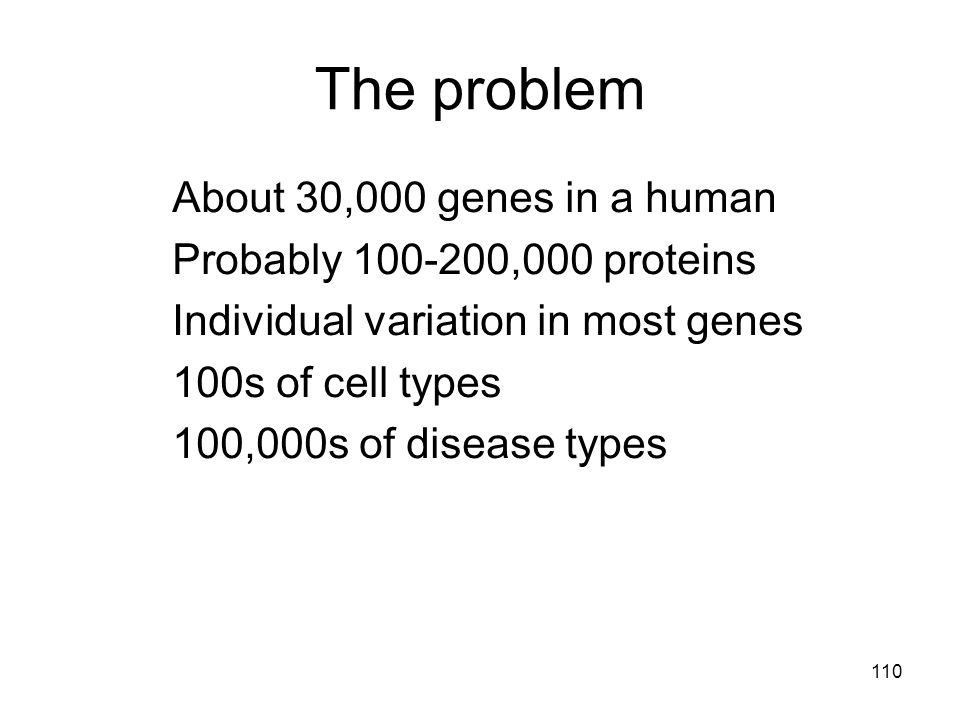 The problem

About 30,000 genes in a human
Probably 100-200,000 proteins
Individual variation in most genes
100s of cell types
100,000s of disease types

110